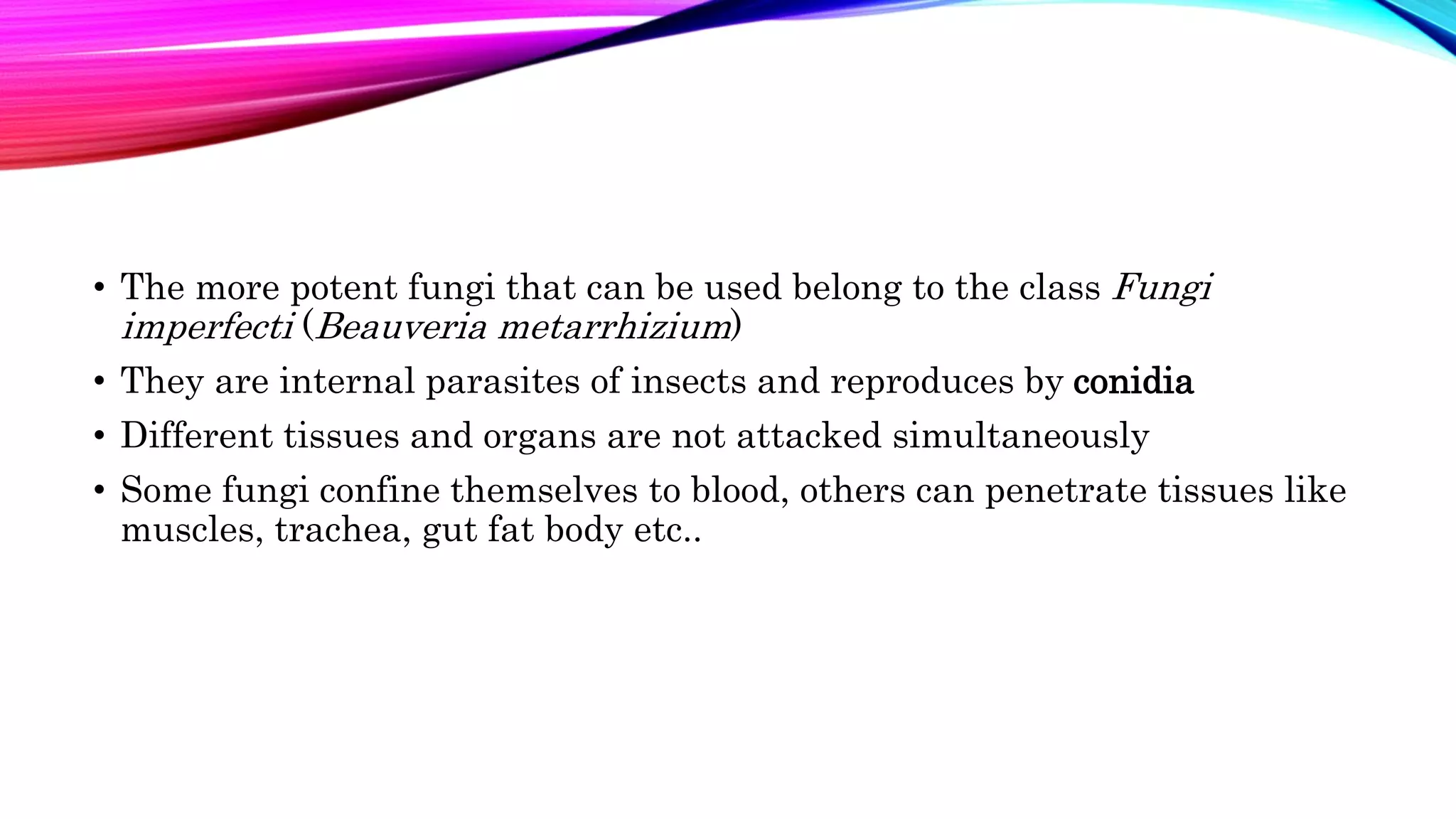 • The more potent fungi that can be used belong to the class Fungi imperfecti (Beauveria metarrhizium)
• They are internal parasites of insects and reproduces by conidia
• Different tissues and organs are not attacked simultaneously
• Some fungi confine themselves to blood, others can penetrate tissues like muscles, trachea, gut fat body etc..